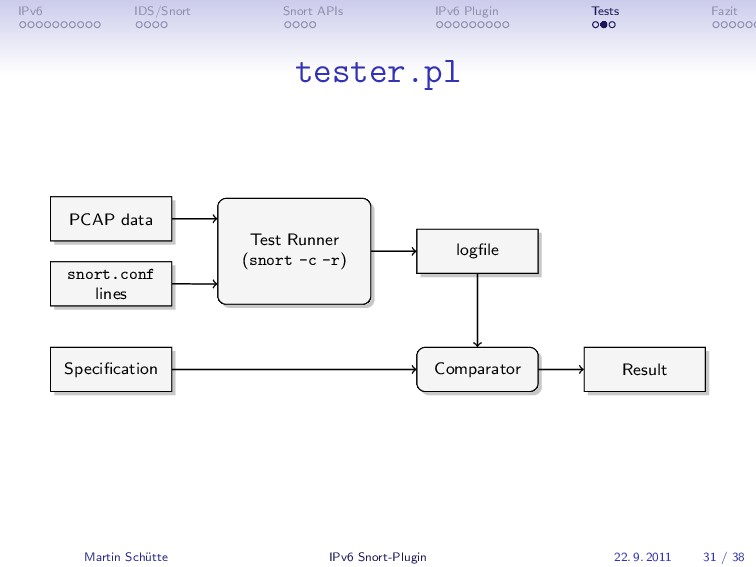 IPv6 IDS/Snort Snort APIs IPv6 Plugin Tests Fazit

tester.pl

PCAP data

snort.conf lines

Test Runner (snort -c -r)

logfile

Specification

Comparator

Result

Martin Schütte IPv6 Snort-Plugin 22. 9. 2011 31 / 38